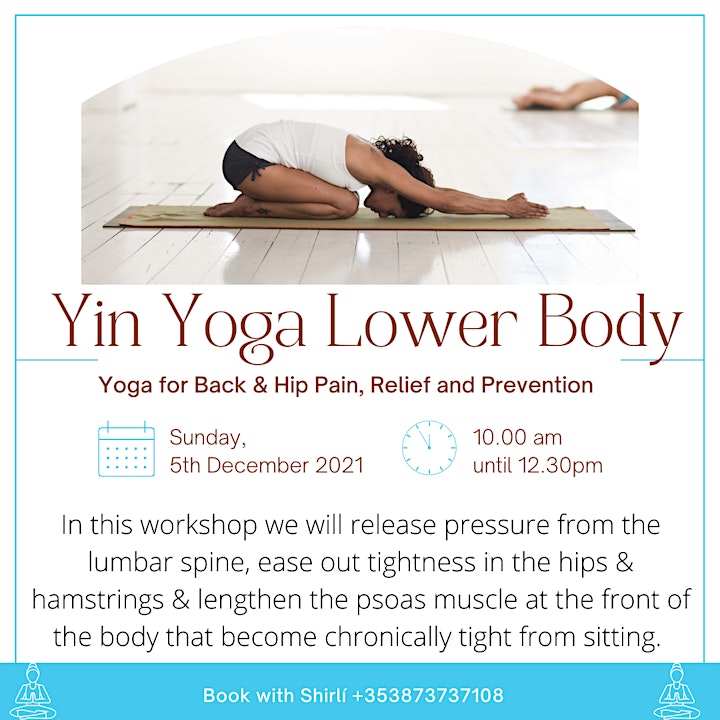 Yin Yoga Lower Body

Yoga for Back & Hip Pain, Relief and Prevention

Sunday,
5th December 2021

10.00 am
until 12.30pm

In this workshop we will release pressure from the lumbar spine, ease out tightness in the hips & hamstrings & lengthen the psoas muscle at the front of the body that become chronically tight from sitting.

Book with Shirlí +353873737108